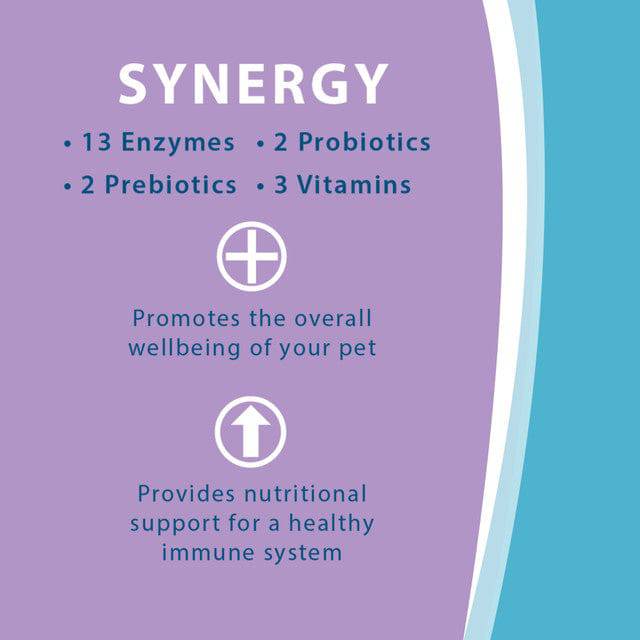 SYNERGY

• 13 Enzymes • 2 Probiotics
• 2 Prebiotics • 3 Vitamins

Promotes the overall wellbeing of your pet

Provides nutritional support for a healthy immune system